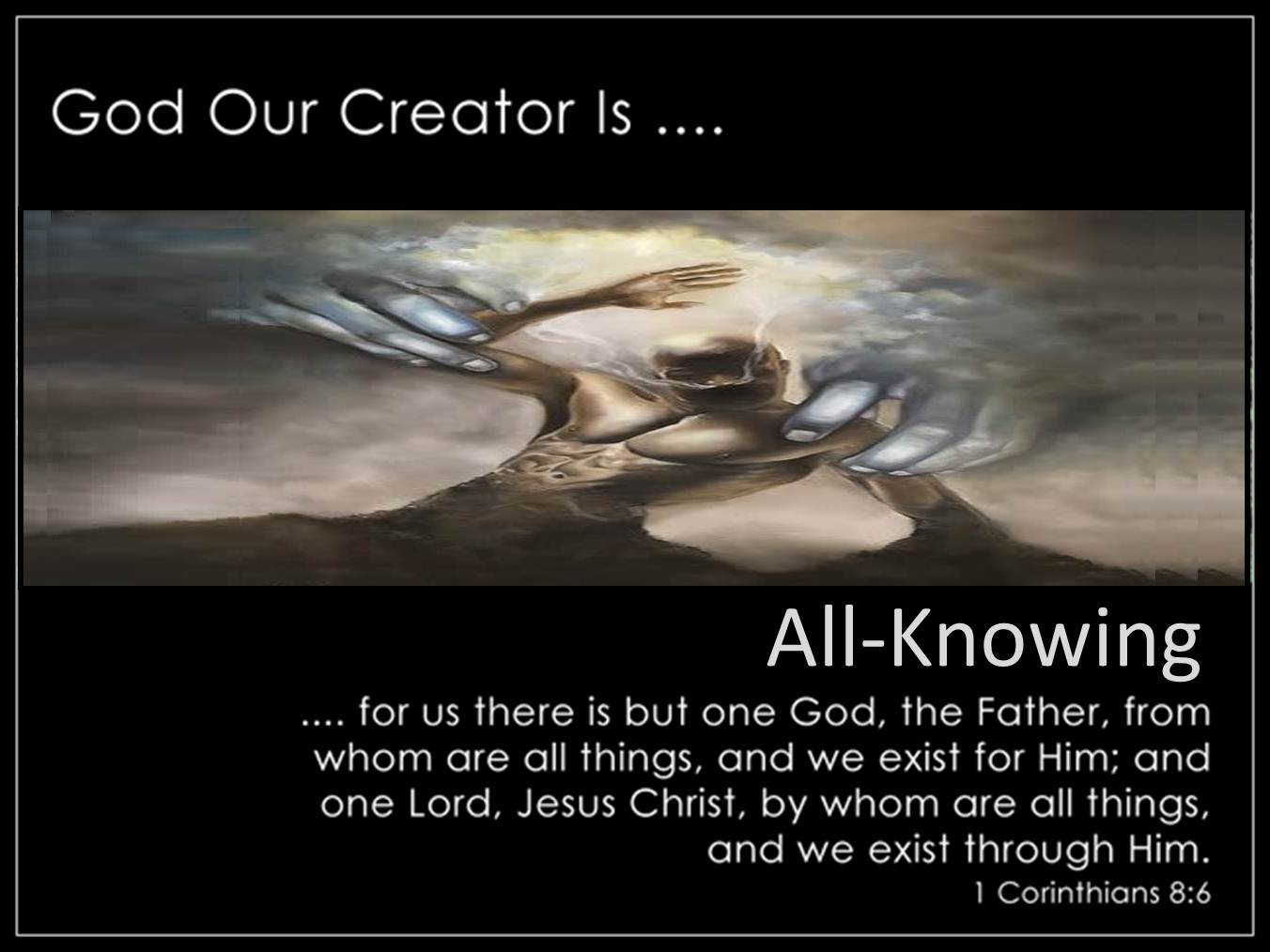 God Our Creator Is ....

All-Knowing

.... for us there is but one God, the Father, from whom are all things, and we exist for Him; and one Lord, Jesus Christ, by whom are all things, and we exist through Him.

1 Corinthians 8:6